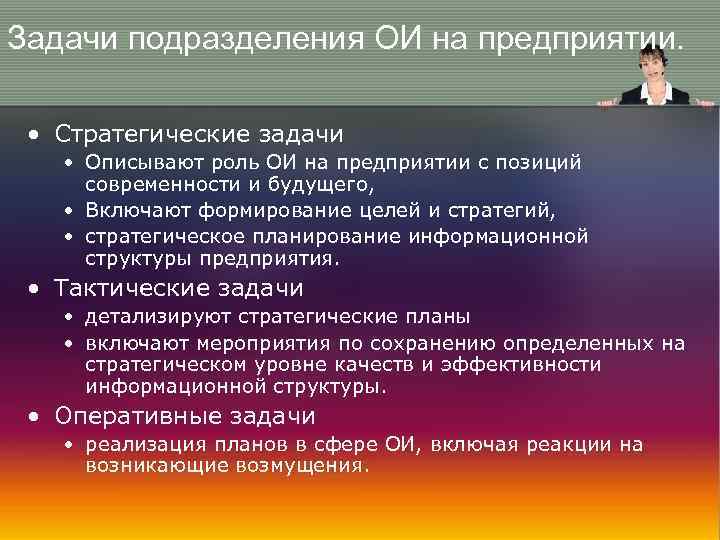 Задачи подразделения ОИ на предприятии.

• Стратегические задачи
  • Описывают роль ОИ на предприятии с позиций современности и будущего,
  • Включают формирование целей и стратегий,
  • стратегическое планирование информационной структуры предприятия.
• Тактические задачи
  • детализируют стратегические планы
  • включают мероприятия по сохранению определенных на стратегическом уровне качеств и эффективности информационной структуры.
• Оперативные задачи
  • реализация планов в сфере ОИ, включая реакции на возникающие возмущения.